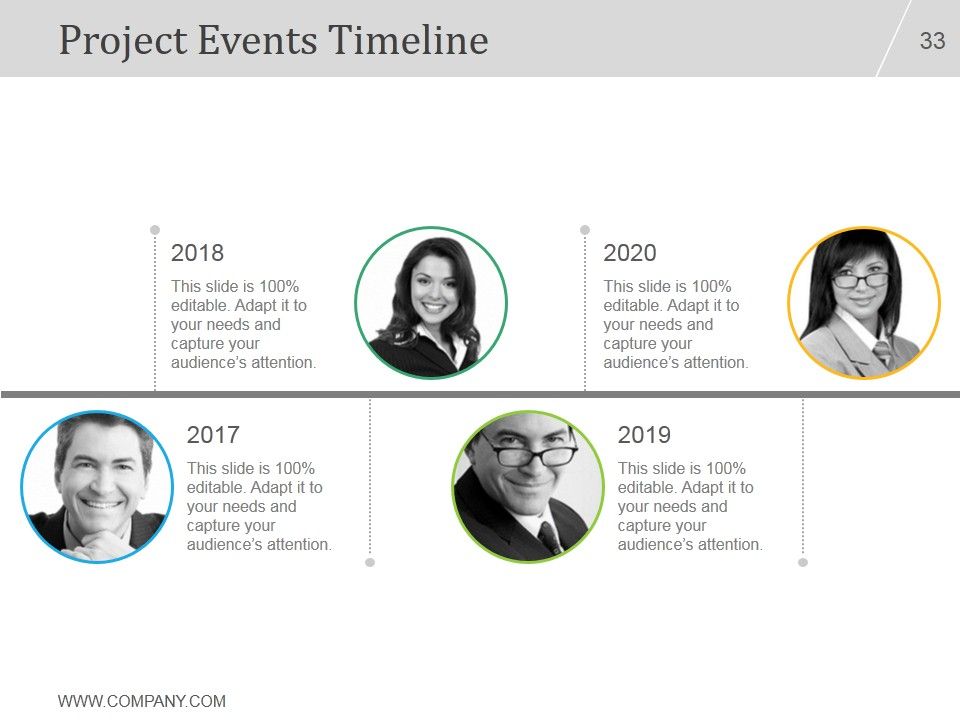 Project Events Timeline

33

2018

This slide is 100% editable. Adapt it to your needs and capture your audience's attention.

2020

This slide is 100% editable. Adapt it to your needs and capture your audience's attention.

2017

This slide is 100% editable. Adapt it to your needs and capture your audience's attention.

2019

This slide is 100% editable. Adapt it to your needs and capture your audience's attention.

WWW.COMPANY.COM